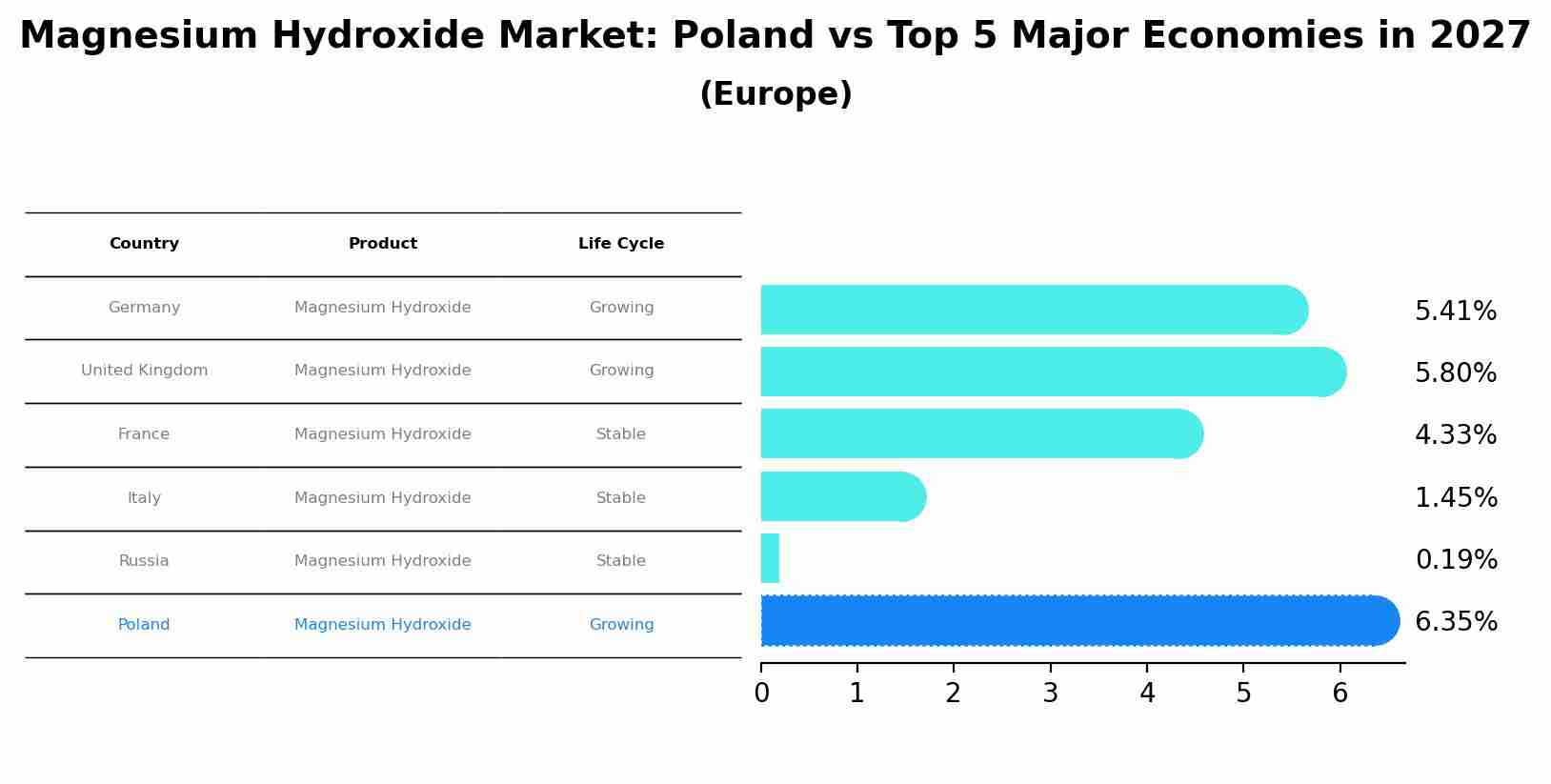 Magnesium Hydroxide Market: Poland vs Top 5 Major Economies in 2027

(Europe)

| Country | Product | Life Cycle |
|---|---|---|
| Germany | Magnesium Hydroxide | Growing |
| United Kingdom | Magnesium Hydroxide | Growing |
| France | Magnesium Hydroxide | Stable |
| Italy | Magnesium Hydroxide | Stable |
| Russia | Magnesium Hydroxide | Stable |
| Poland | Magnesium Hydroxide | Growing |

5.41%
5.80%
4.33%
1.45%
0.19%
6.35%

0 1 2 3 4 5 6